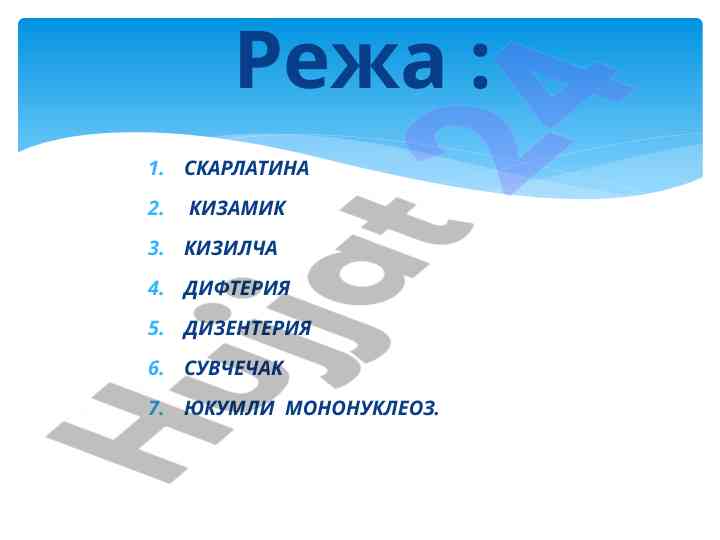 Режа :

1. СКАРЛАТИНА
2. КИЗАМИК
3. КИЗИЛЧА
4. ДИФТЕРИЯ
5. ДИЗЕНТЕРИЯ
6. СУВЧЕЧАК
7. ЮКУМЛИ МОНОНУКЛЕОЗ.

Hujjat24